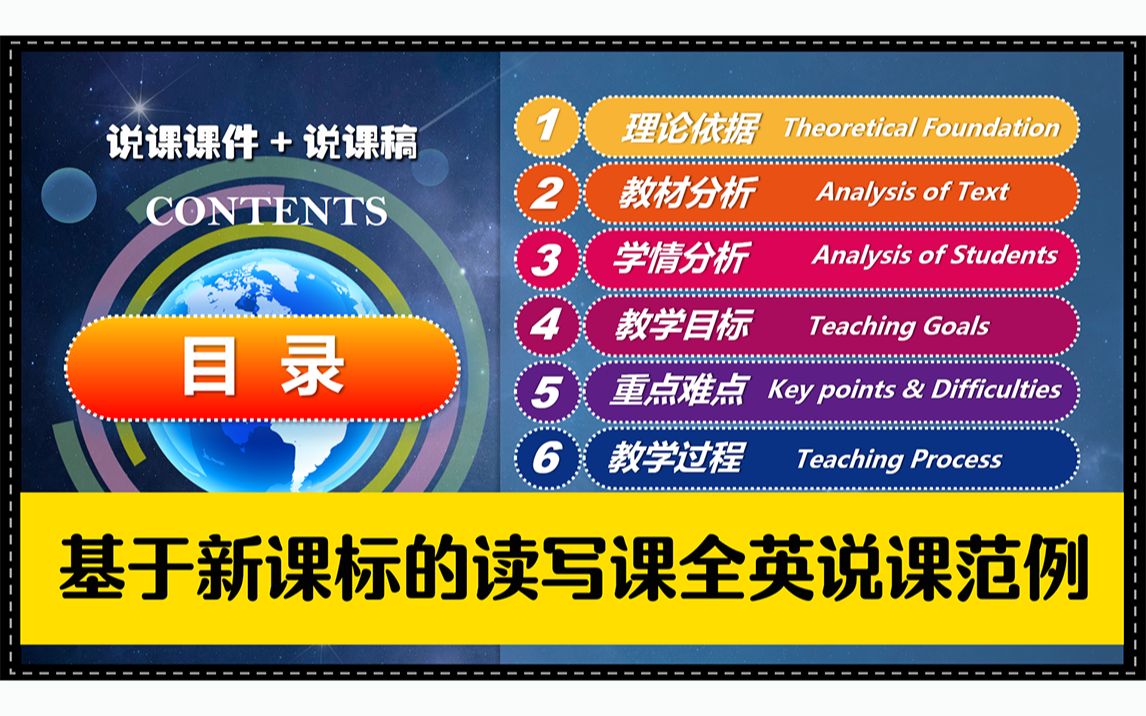 说课课件 + 说课稿

CONTENTS

目 录

1 理论依据 Theoretical Foundation

2 教材分析 Analysis of Text

3 学情分析 Analysis of Students

4 教学目标 Teaching Goals

5 重点难点 Key points & Difficulties

6 教学过程 Teaching Process

基于新课标的读写课全英说课范例